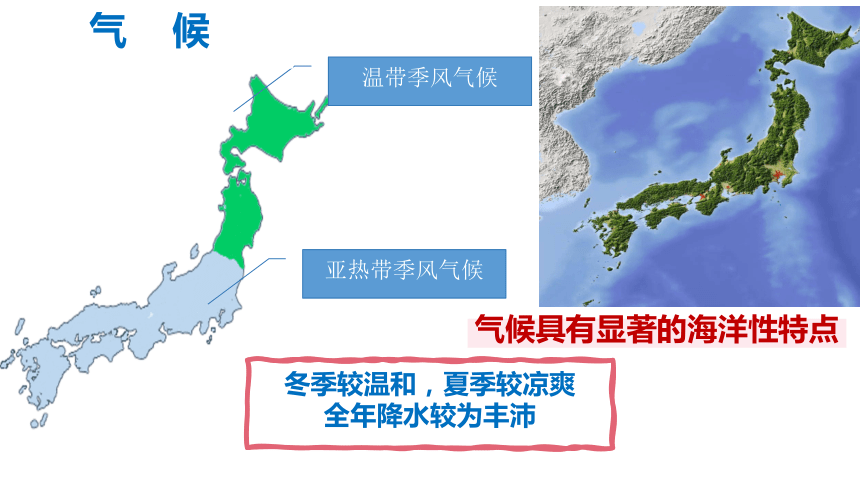 气 候

温带季风气候

亚热带季风气候

气候具有显著的海洋性特点

冬季较温和，夏季较凉爽
全年降水较为丰沛